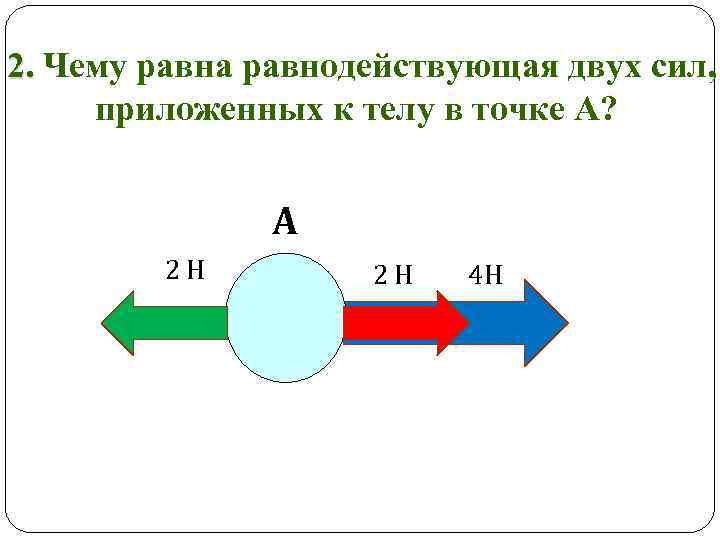 2. Чему равна равнодействующая двух сил, приложенных к телу в точке А?

А

2 Н

2 Н

4Н